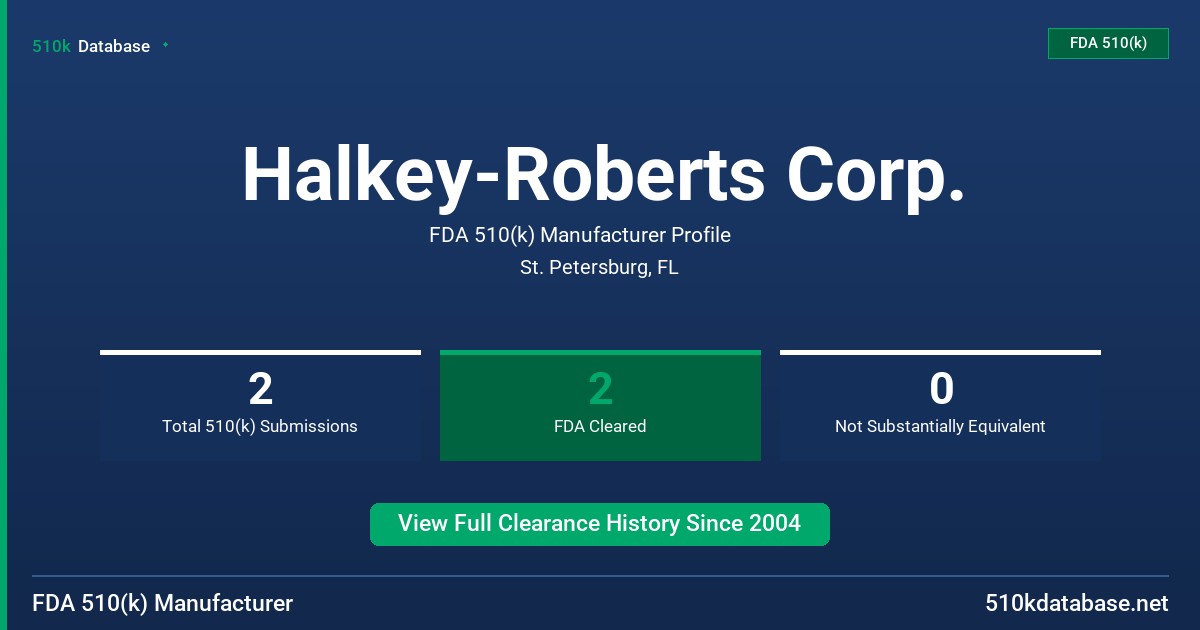 510k Database

FDA 510(k)

Halkey-Roberts Corp.

FDA 510(k) Manufacturer Profile

St. Petersburg, FL

2
Total 510(k) Submissions

2
FDA Cleared

0
Not Substantially Equivalent

View Full Clearance History Since 2004

FDA 510(k) Manufacturer

510kdatabase.net